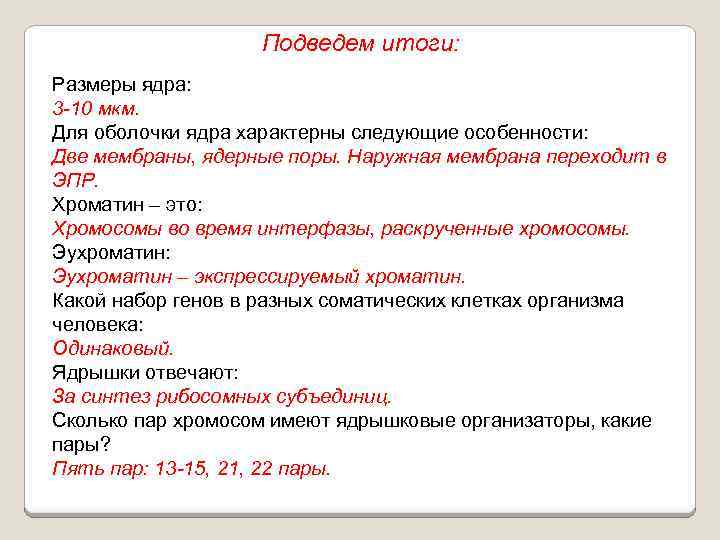 Подведем итоги:

Размеры ядра:
3-10 мкм.
Для оболочки ядра характерны следующие особенности:
Две мембраны, ядерные поры. Наружная мембрана переходит в ЭПР.
Хроматин – это:
Хромосомы во время интерфазы, раскрученные хромосомы.
Эухроматин:
Эухроматин – экспрессируемый хроматин.
Какой набор генов в разных соматических клетках организма человека:
Одинаковый.
Ядрышки отвечают:
За синтез рибосомных субъединиц.
Сколько пар хромосом имеют ядрышковые организаторы, какие пары?
Пять пар: 13-15, 21, 22 пары.